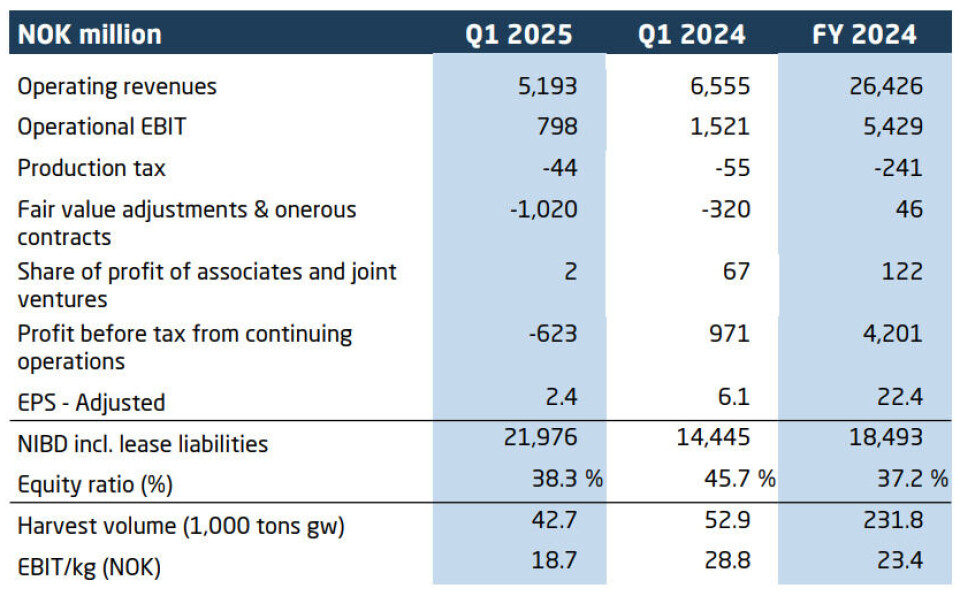 | NOK million | Q1 2025 | Q1 2024 | FY 2024 |
|---|---|---|---|
| Operating revenues | 5,193 | 6,555 | 26,426 |
| Operational EBIT | 798 | 1,521 | 5,429 |
| Production tax | -44 | -55 | -241 |
| Fair value adjustments & onerous contracts | -1,020 | -320 | 46 |
| Share of profit of associates and joint ventures | 2 | 67 | 122 |
| Profit before tax from continuing operations | -623 | 971 | 4,201 |
| EPS - Adjusted | 2.4 | 6.1 | 22.4 |
| NIBD incl. lease liabilities | 21,976 | 14,445 | 18,493 |
| Equity ratio (%) | 38.3 % | 45.7 % | 37.2 % |
| Harvest volume (1,000 tons gw) | 42.7 | 52.9 | 231.8 |
| EBIT/kg (NOK) | 18.7 | 28.8 | 23.4 |